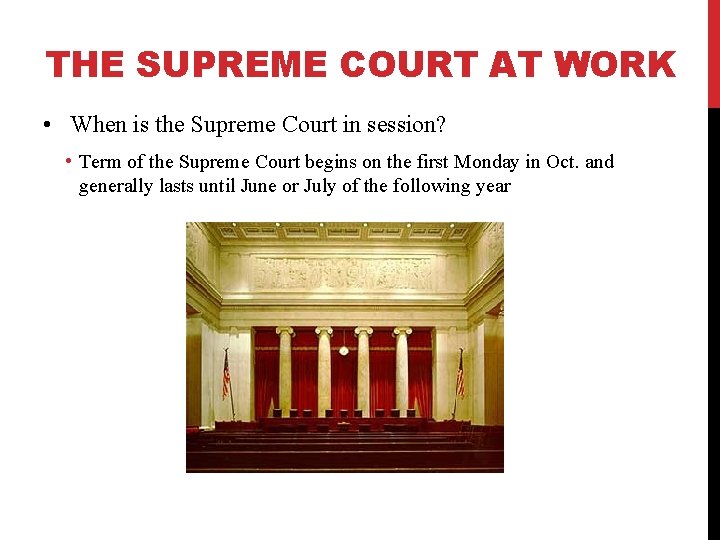 THE SUPREME COURT AT WORK

• When is the Supreme Court in session?

• Term of the Supreme Court begins on the first Monday in Oct. and generally lasts until June or July of the following year